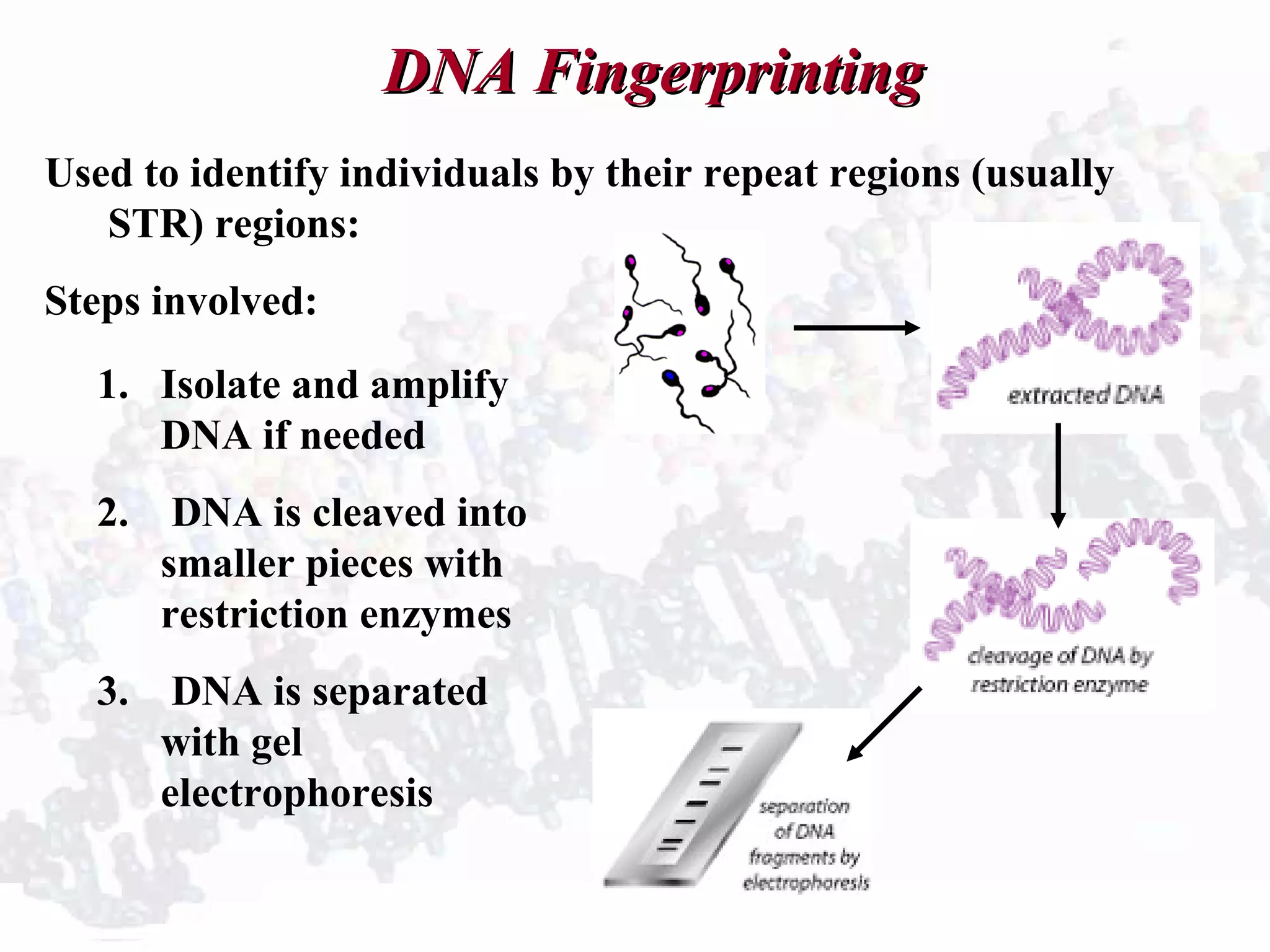 DNA Fingerprinting

Used to identify individuals by their repeat regions (usually STR) regions:

Steps involved:

1. Isolate and amplify DNA if needed

2. DNA is cleaved into smaller pieces with restriction enzymes

3. DNA is separated with gel electrophoresis

extracted DNA

cleavage of DNA by restriction enzyme

separation of DNA fragments by electrophoresis